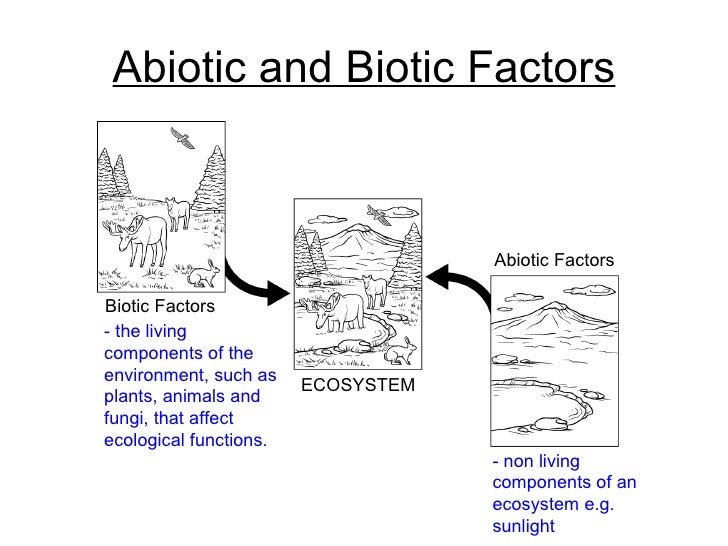 Abiotic and Biotic Factors

Biotic Factors

- the living components of the environment, such as plants, animals and fungi, that affect ecological functions.

ECOSYSTEM

Abiotic Factors

- non living components of an ecosystem e.g. sunlight